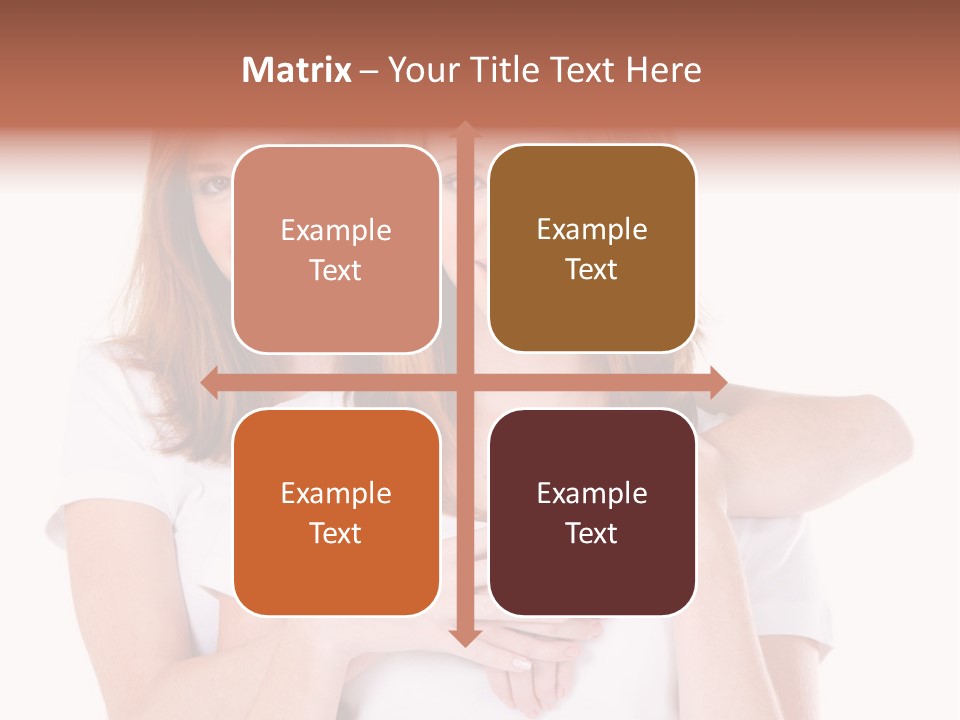 Matrix – Your Title Text Here

Example Text

Example Text

Example Text

Example Text